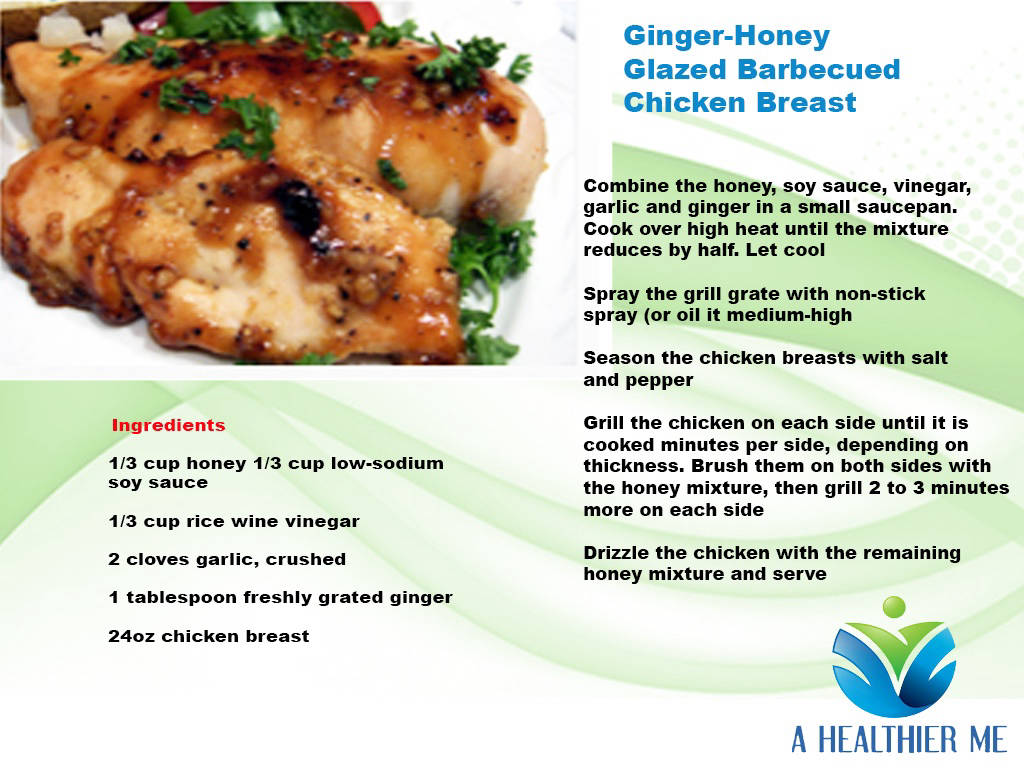 Ginger-Honey Glazed Barbecued Chicken Breast

Combine the honey, soy sauce, vinegar, garlic and ginger in a small saucepan. Cook over high heat until the mixture reduces by half. Let cool

Spray the grill grate with non-stick spray (or oil it medium-high

Season the chicken breasts with salt and pepper

Grill the chicken on each side until it is cooked minutes per side, depending on thickness. Brush them on both sides with the honey mixture, then grill 2 to 3 minutes more on each side

Drizzle the chicken with the remaining honey mixture and serve

Ingredients

1/3 cup honey 1/3 cup low-sodium soy sauce

1/3 cup rice wine vinegar

2 cloves garlic, crushed

1 tablespoon freshly grated ginger

24oz chicken breast

A HEALTHIER ME